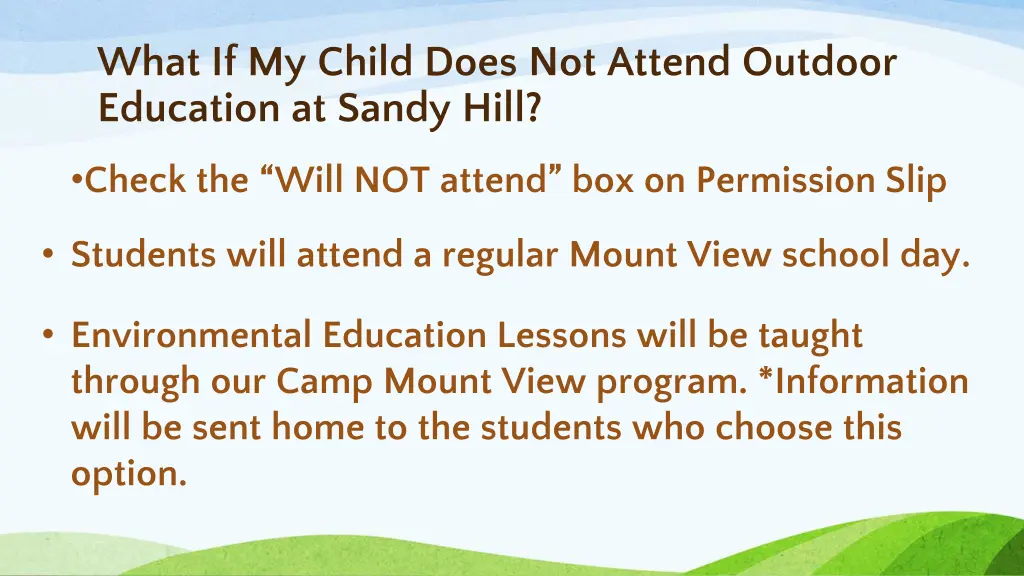 What If My Child Does Not Attend Outdoor Education at Sandy Hill?

•Check the “Will NOT attend” box on Permission Slip

• Students will attend a regular Mount View school day.

• Environmental Education Lessons will be taught through our Camp Mount View program. *Information will be sent home to the students who choose this option.